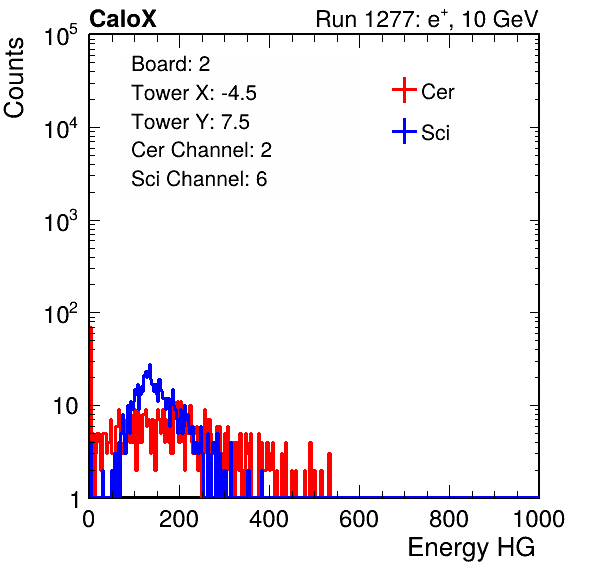 CaloX

Run 1277: $e^{+}$, 10 GeV

Counts

$10^5$

$10^4$

$10^3$

$10^2$

10

1

Board: 2

Tower X: -4.5

Tower Y: 7.5

Cer Channel: 2

Sci Channel: 6

Cer

Sci

0

200

400

600

800

1000

Energy HG